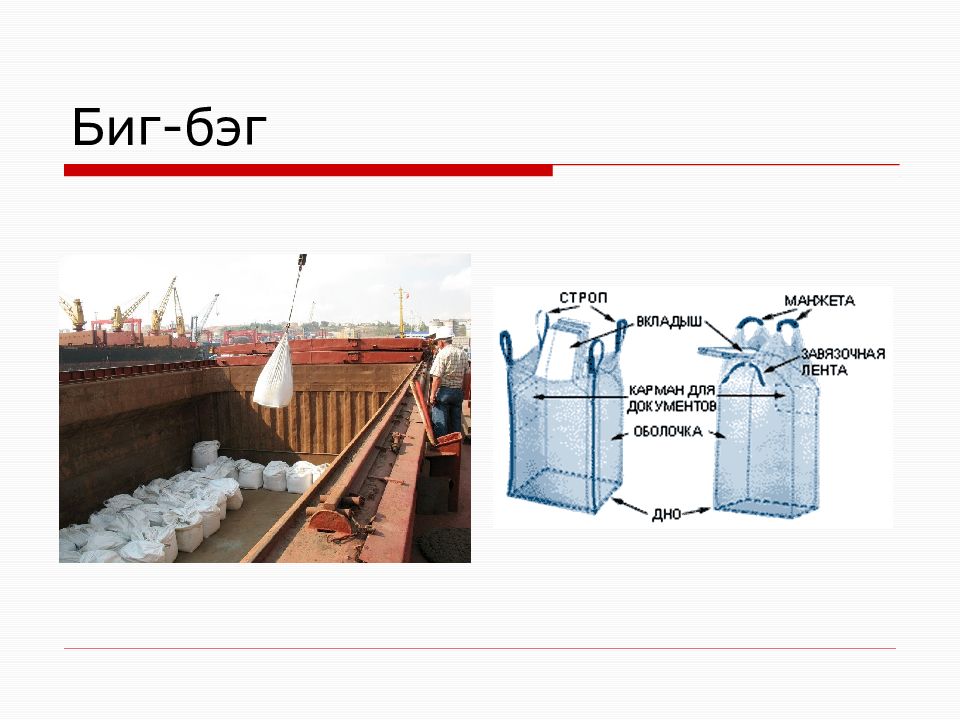 Биг-бэг

СТРОП
ВКЛАДЫШ
МАНЖЕТА
ЗАВЯЗОЧНАЯ ЛЕНТА
КАРМАН ДЛЯ ДОКУМЕНТОВ
ОБОЛОЧКА
ДНО